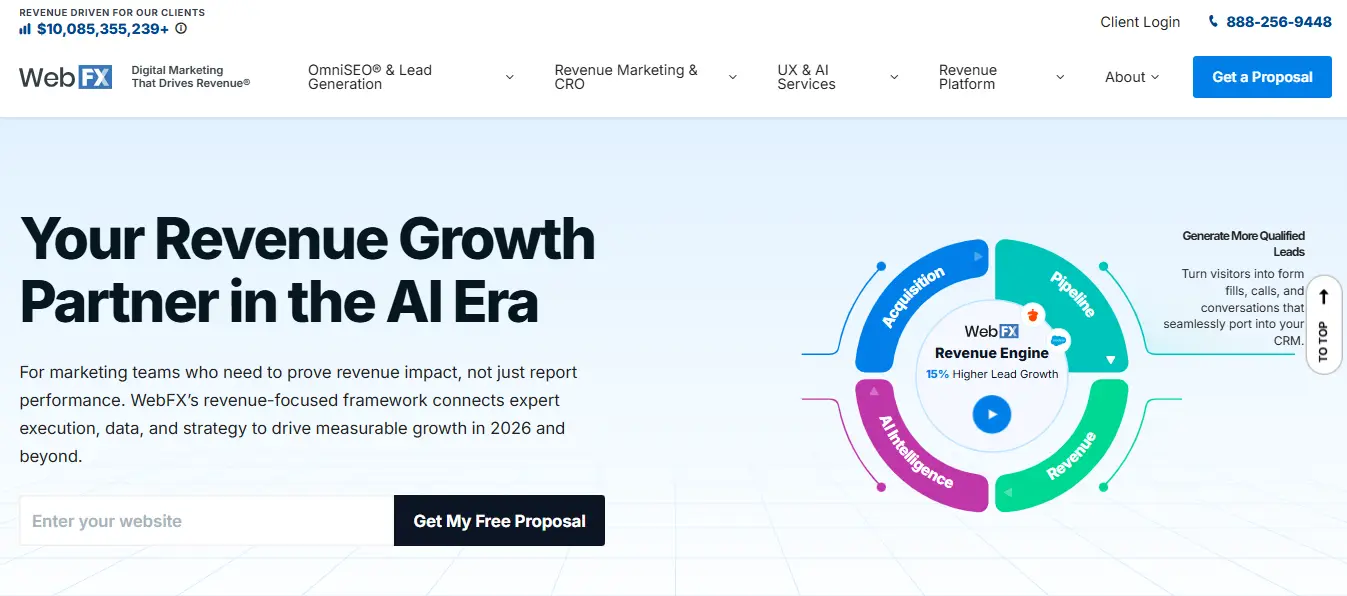 REVENUE DRIVEN FOR OUR CLIENTS
$10,085,355,239+

Client Login
888-256-9448

WebFX
Digital Marketing That Drives Revenue®

OmniSEO® & Lead Generation
Revenue Marketing & CRO
UX & AI Services
Revenue Platform
About
Get a Proposal

Your Revenue Growth Partner in the AI Era

For marketing teams who need to prove revenue impact, not just report performance. WebFX's revenue-focused framework connects expert execution, data, and strategy to drive measurable growth in 2026 and beyond.

Enter your website
Get My Free Proposal

Acquisition
Pipeline
AI Intelligence
Revenue
WebFX
Revenue Engine
15% Higher Lead Growth

Generate More Qualified Leads
Turn visitors into form fills, calls, and conversations that seamlessly port into your CRM.

TO TOP